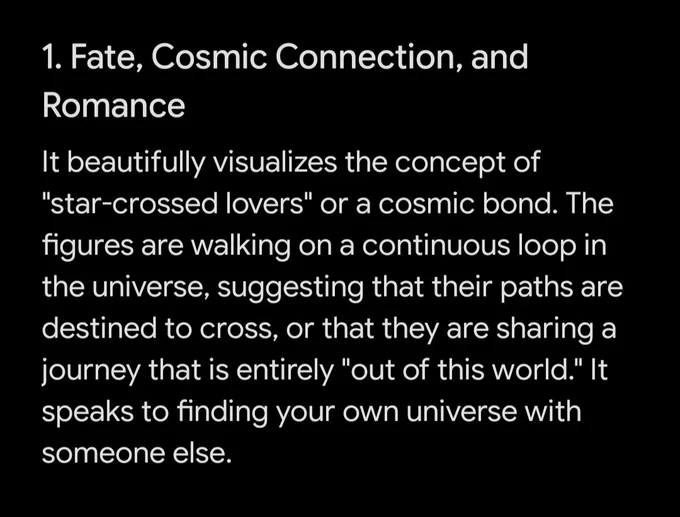 1. Fate, Cosmic Connection, and Romance

It beautifully visualizes the concept of "star-crossed lovers" or a cosmic bond. The figures are walking on a continuous loop in the universe, suggesting that their paths are destined to cross, or that they are sharing a journey that is entirely "out of this world." It speaks to finding your own universe with someone else.